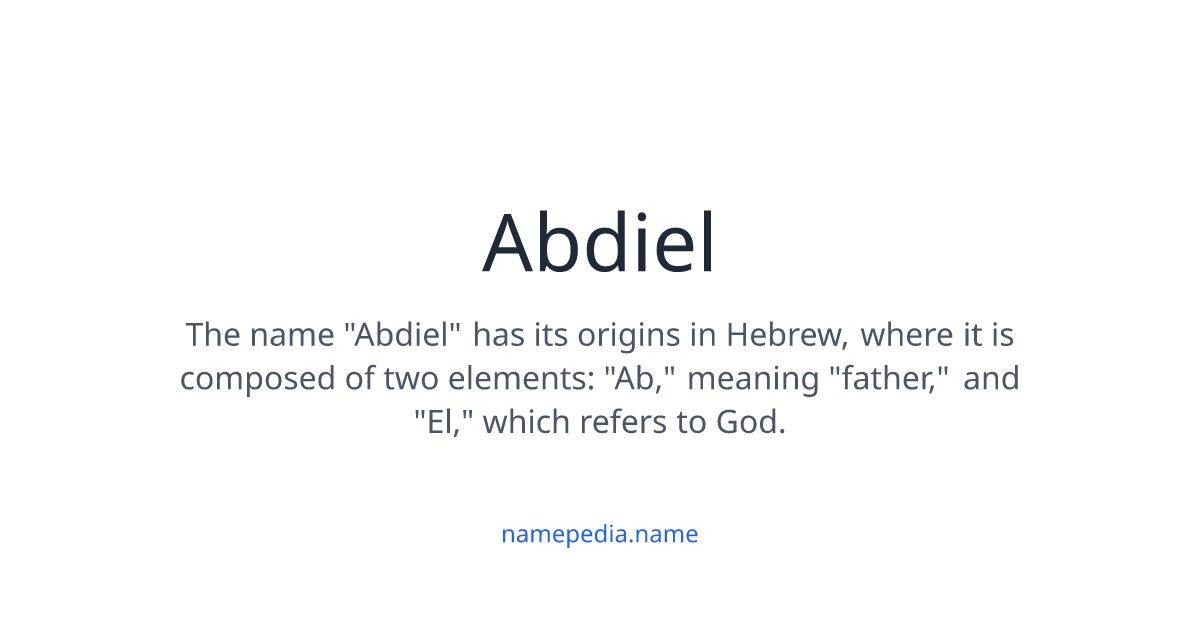 Abdiel

The name "Abdiel" has its origins in Hebrew, where it is composed of two elements: "Ab," meaning "father," and "El," which refers to God.

namepedia.name